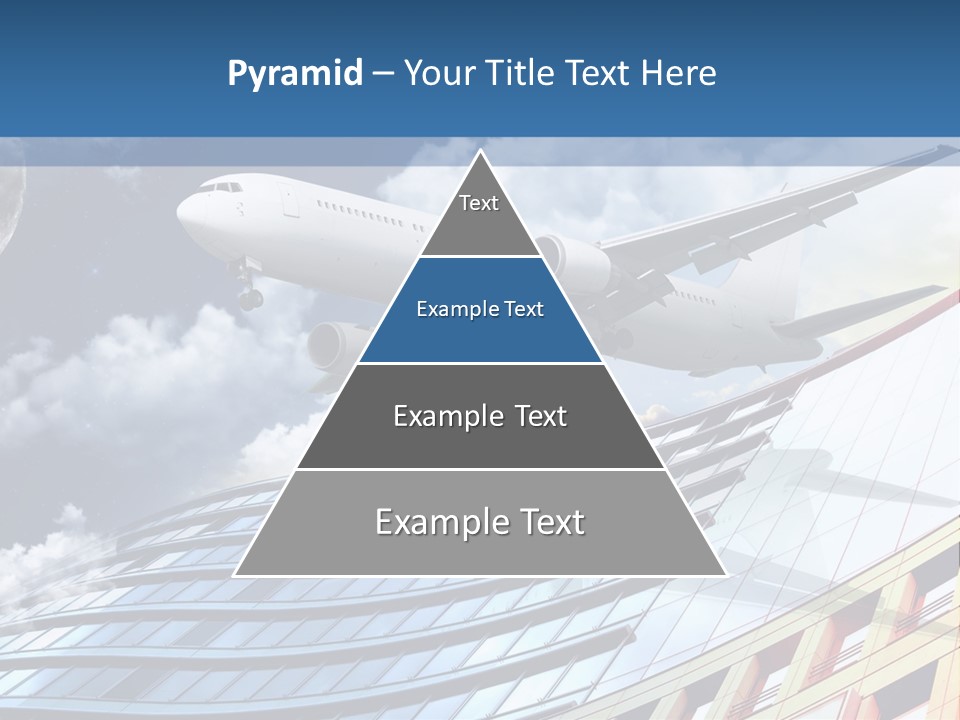 Pyramid – Your Title Text Here

Text

Example Text

Example Text

Example Text